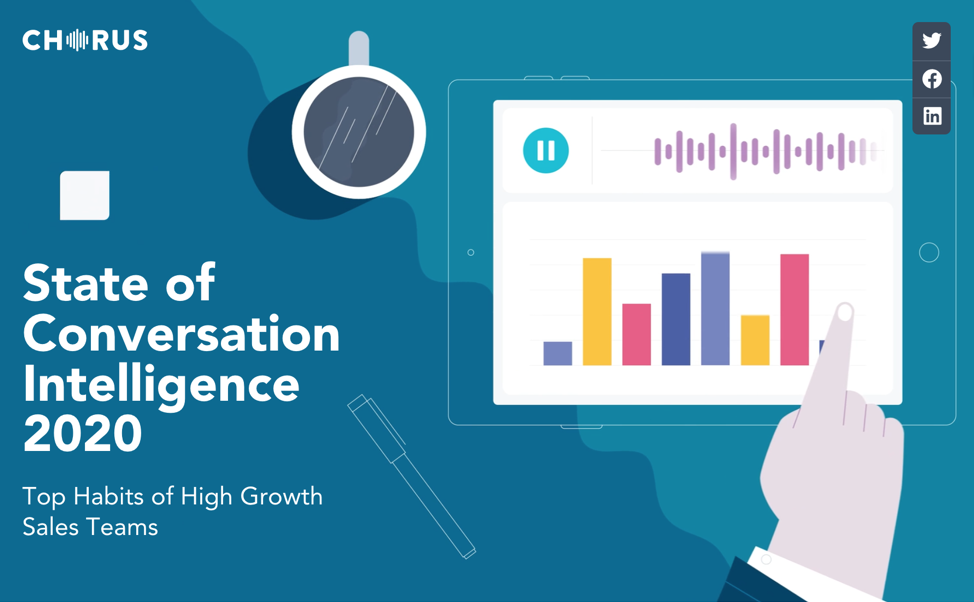 CHORUS

State of Conversation Intelligence 2020

Top Habits of High Growth Sales Teams